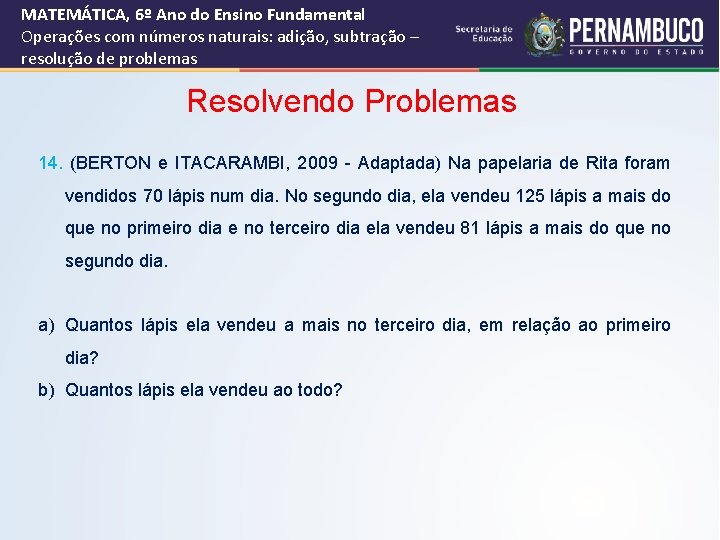 MATEMÁTICA, 6º Ano do Ensino Fundamental
Operações com números naturais: adição, subtração – resolução de problemas

Secretaria de Educação
PERNAMBUCO
GOVERNO DO ESTADO

Resolvendo Problemas

14. (BERTON e ITACARAMBI, 2009 - Adaptada) Na papelaria de Rita foram vendidos 70 lápis num dia. No segundo dia, ela vendeu 125 lápis a mais do que no primeiro dia e no terceiro dia ela vendeu 81 lápis a mais do que no segundo dia.

a) Quantos lápis ela vendeu a mais no terceiro dia, em relação ao primeiro dia?
b) Quantos lápis ela vendeu ao todo?